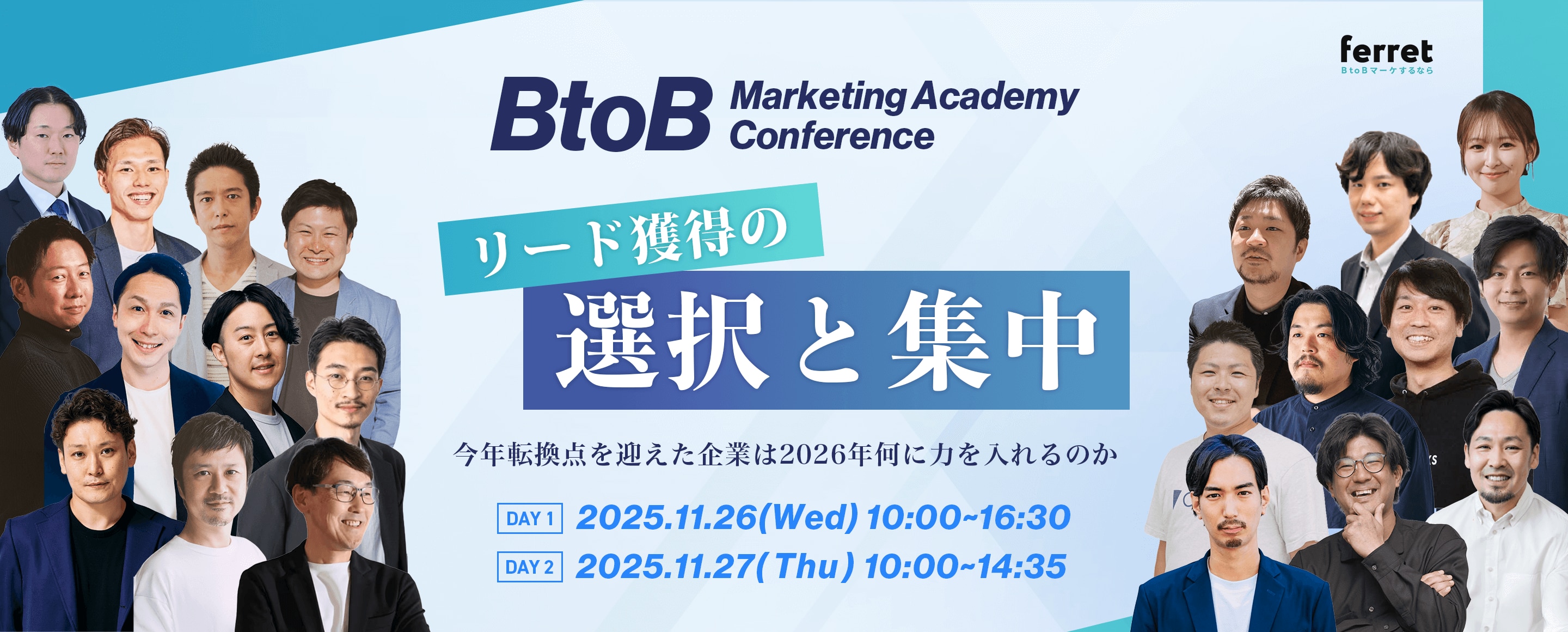 ferret
BtoBマーケするなら

BtoB Marketing Academy Conference

リード獲得の
選択と集中

今年転換点を迎えた企業は2026年何に力を入れるのか

DAY 1 2025.11.26(Wed) 10:00~16:30
DAY 2 2025.11.27(Thu) 10:00~14:35